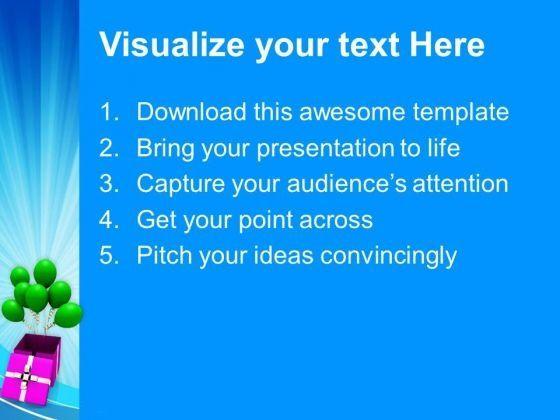 Visualize your text Here

1. Download this awesome template
2. Bring your presentation to life
3. Capture your audience's attention
4. Get your point across
5. Pitch your ideas convincingly